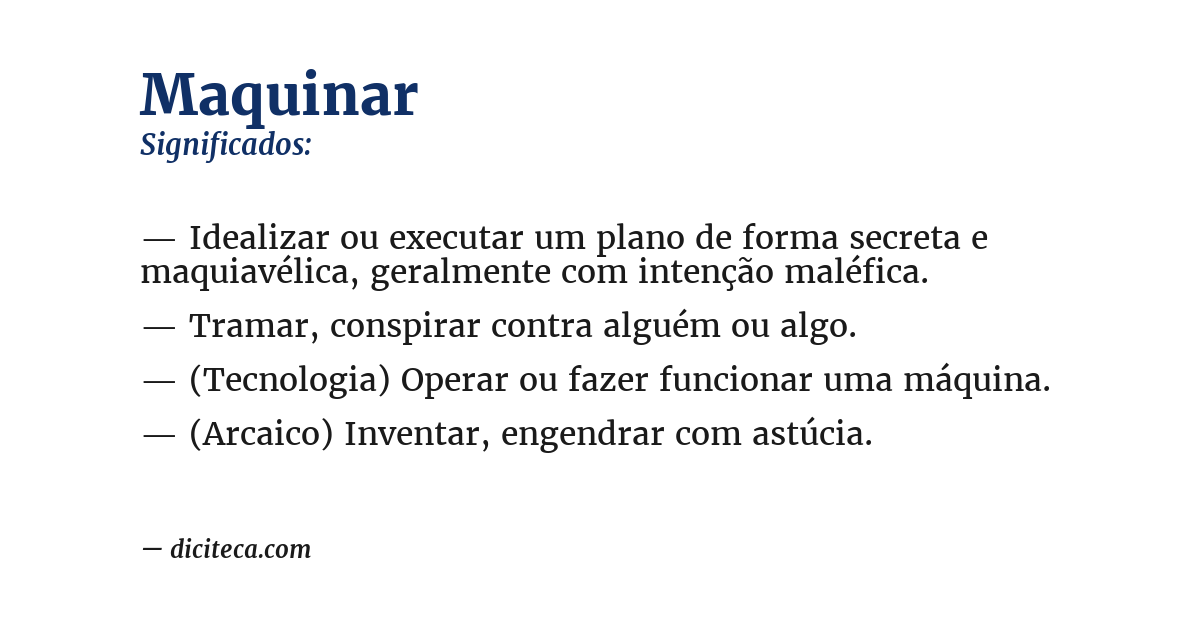 Maquinar
Significados:

— Idealizar ou executar um plano de forma secreta e maquiavélica, geralmente com intenção maléfica.

— Tramar, conspirar contra alguém ou algo.

— (Tecnologia) Operar ou fazer funcionar uma máquina.

— (Arcaico) Inventar, engendrar com astúcia.

— diciteca.com